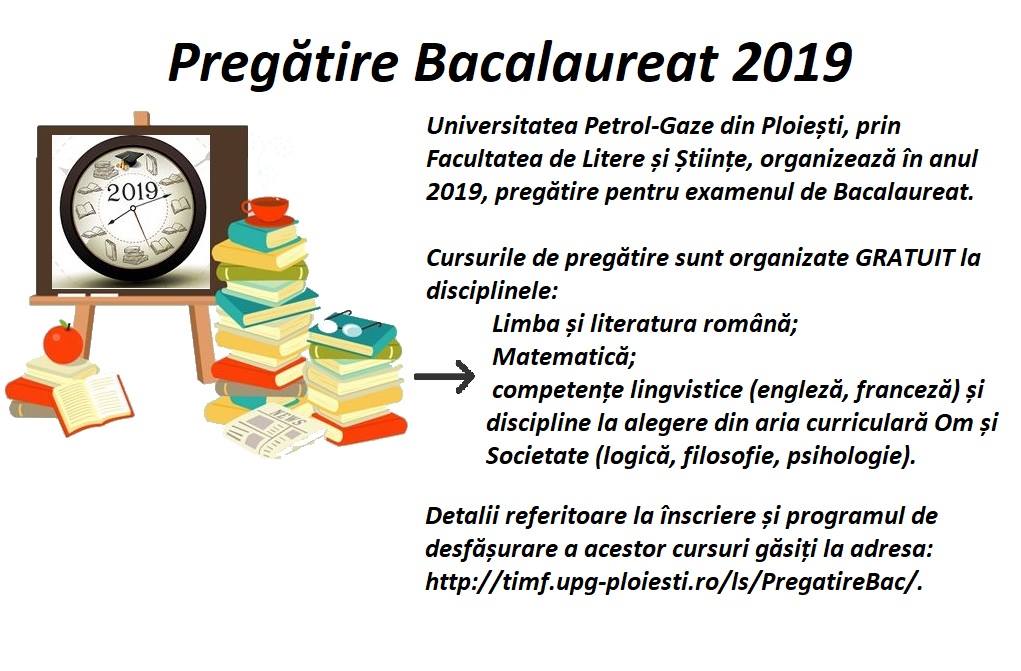 Pregătire Bacalaureat 2019

2019

Universitatea Petrol-Gaze din Ploiești, prin Facultatea de Litere și Științe, organizează în anul 2019, pregătire pentru examenul de Bacalaureat.

Cursurile de pregătire sunt organizate GRATUIT la disciplinele:
Limba și literatura română;
Matematică;
competențe lingvistice (engleză, franceză) și discipline la alegere din aria curriculară Om și Societate (logică, filosofie, psihologie).

Detalii referitoare la înscriere și programul de desfășurare a acestor cursuri găsiți la adresa: http://timf.upg-ploiesti.ro/ls/PregatireBac/.